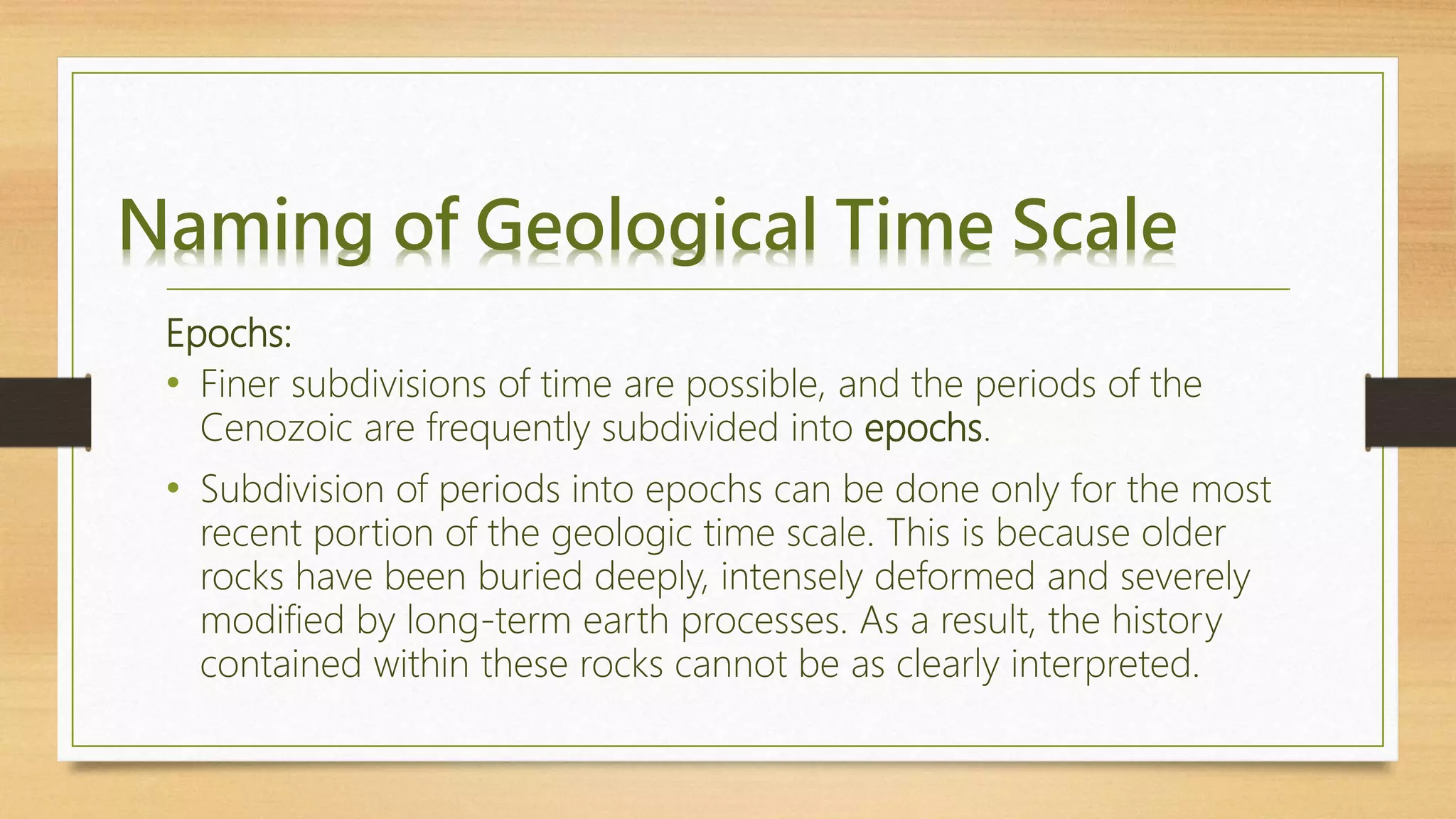 Naming of Geological Time Scale

Epochs:

• Finer subdivisions of time are possible, and the periods of the Cenozoic are frequently subdivided into epochs.

• Subdivision of periods into epochs can be done only for the most recent portion of the geologic time scale. This is because older rocks have been buried deeply, intensely deformed and severely modified by long-term earth processes. As a result, the history contained within these rocks cannot be as clearly interpreted.